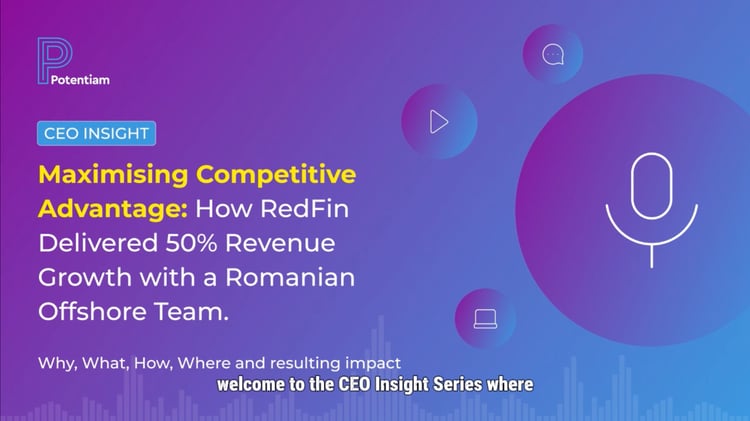 Potentiam

CEO INSIGHT

Maximising Competitive Advantage: How RedFin Delivered 50% Revenue Growth with a Romanian Offshore Team.

Why, What, How, Where and resulting impact

welcome to the CEO Insight Series where